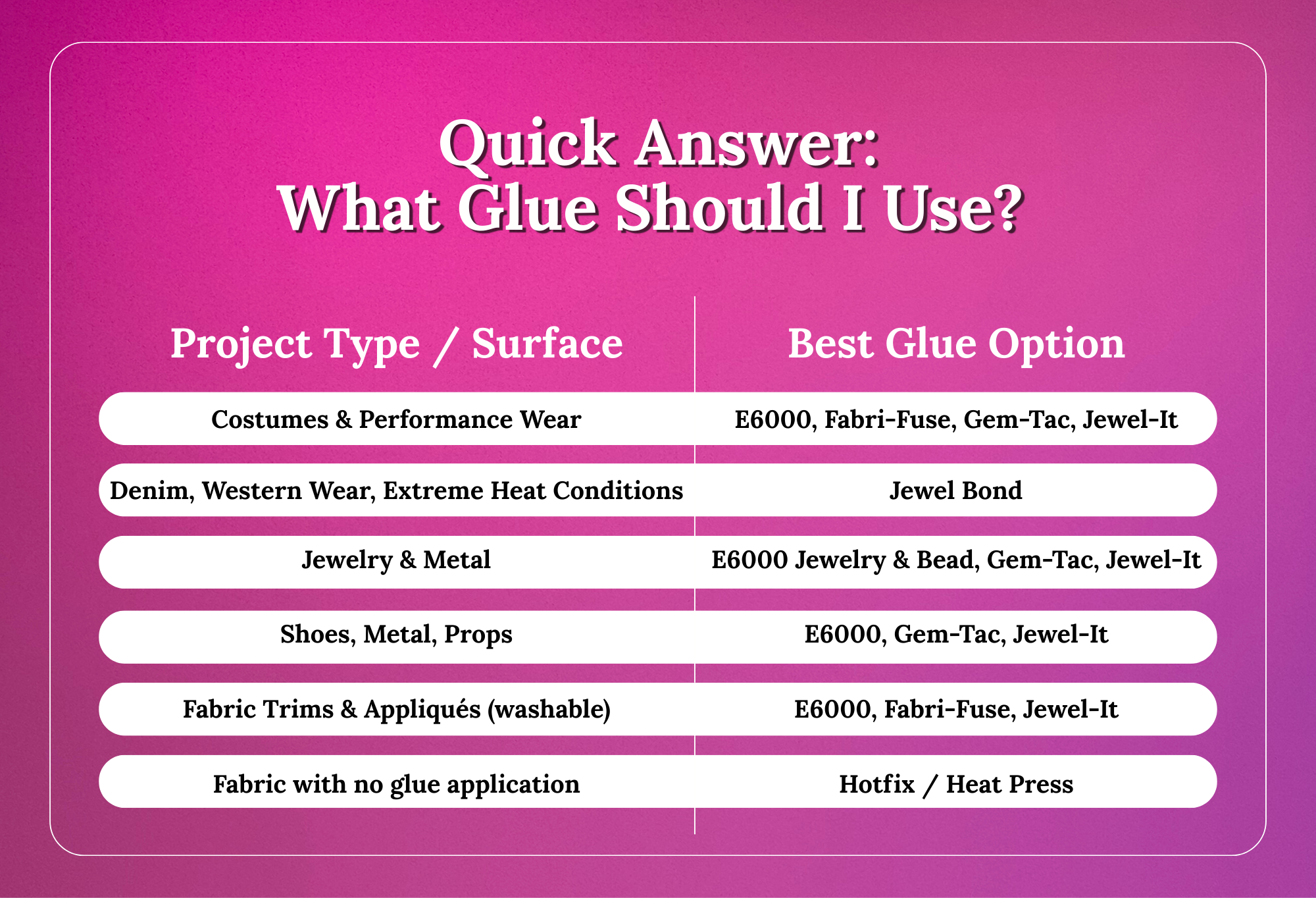 Quick Answer:
What Glue Should I Use?

| Project Type / Surface | Best Glue Option |
|---|---|
| Costumes & Performance Wear | E6000, Fabri-Fuse, Gem-Tac, Jewel-It |
| Denim, Western Wear, Extreme Heat Conditions | Jewel Bond |
| Jewelry & Metal | E6000 Jewelry & Bead, Gem-Tac, Jewel-It |
| Shoes, Metal, Props | E6000, Gem-Tac, Jewel-It |
| Fabric Trims & Appliqués (washable) | E6000, Fabri-Fuse, Jewel-It |
| Fabric with no glue application | Hotfix / Heat Press |